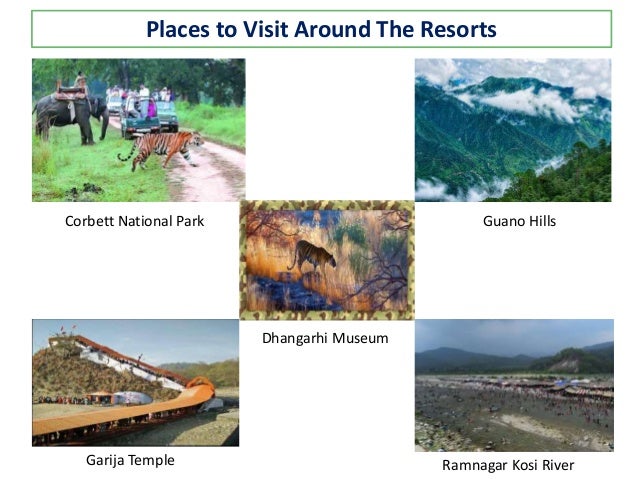 Places to Visit Around The Resorts

Corbett National Park

Guano Hills

Dhangarhi Museum

Garija Temple

Ramnagar Kosi River